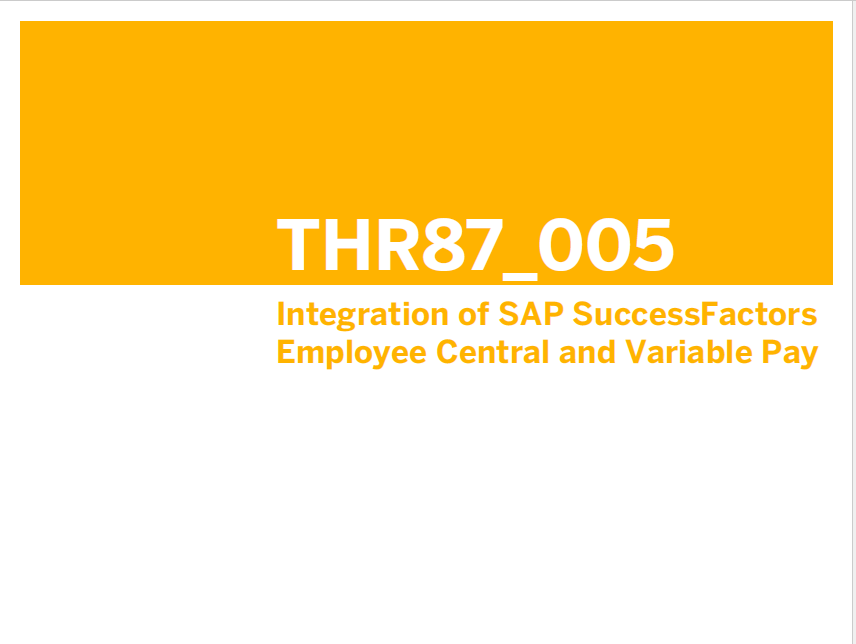 THR87_005

Integration of SAP SuccessFactors Employee Central and Variable Pay